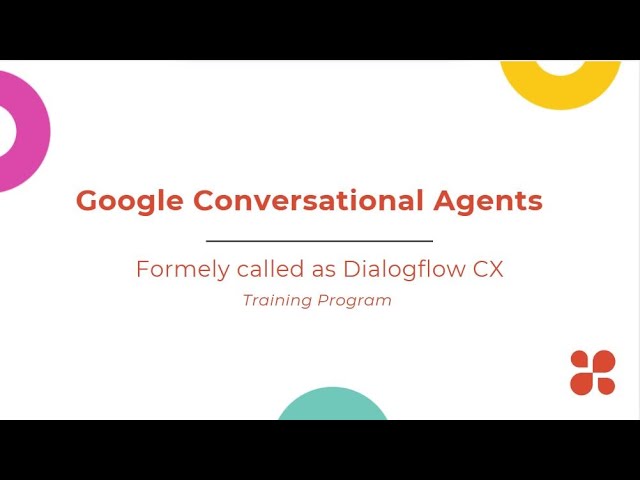 Google Conversational Agents

Formely called as Dialogflow CX

Training Program